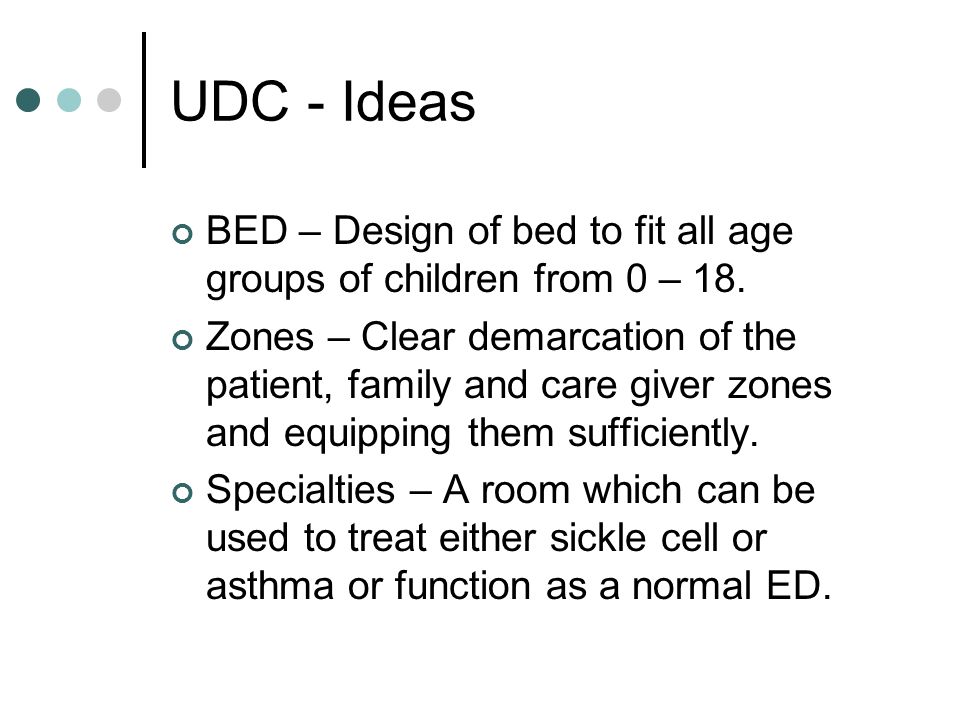 UDC - Ideas

BED – Design of bed to fit all age groups of children from 0 – 18.

Zones – Clear demarcation of the patient, family and care giver zones and equipping them sufficiently.

Specialties – A room which can be used to treat either sickle cell or asthma or function as a normal ED.